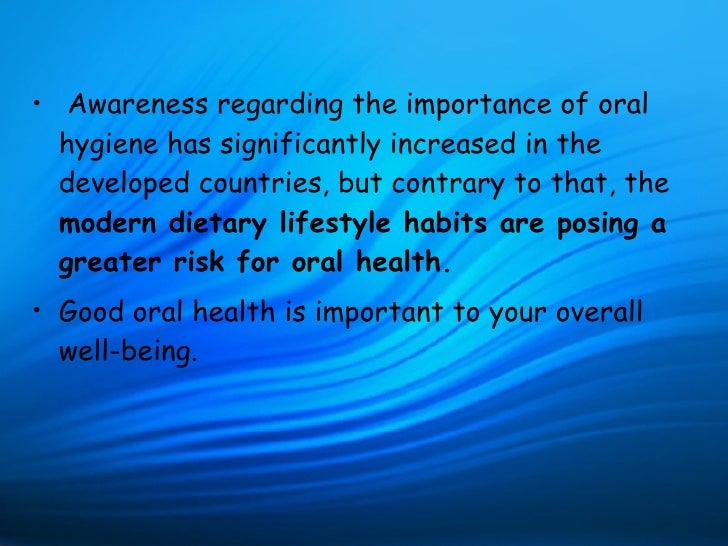 • Awareness regarding the importance of oral hygiene has significantly increased in the developed countries, but contrary to that, the modern dietary lifestyle habits are posing a greater risk for oral health.

• Good oral health is important to your overall well-being.